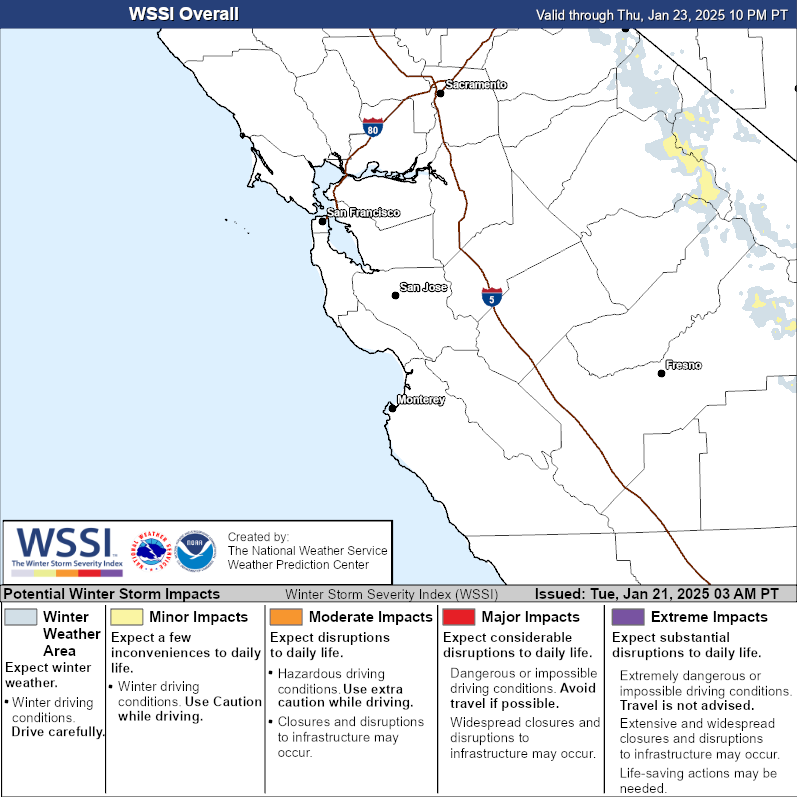 WSSI Overall

Valid through Thu, Jan 23, 2025 10 PM PT

Sacramento

80

San Francisco

San Jose

5

Fresno

Monterey

WSSI
The Winter Storm Severity Index

NATIONAL WEATHER SERVICE

NOAA

Created by:
The National Weather Service
Weather Prediction Center

Potential Winter Storm Impacts

Winter Storm Severity Index (WSSI)

Issued: Tue, Jan 21, 2025 03 AM PT

Winter Weather Area
Expect winter weather.
• Winter driving conditions. Drive carefully.

Minor Impacts
Expect a few inconveniences to daily life.
• Winter driving conditions. Use Caution while driving.

Moderate Impacts
Expect disruptions to daily life.
• Hazardous driving conditions. Use extra caution while driving.
• Closures and disruptions to infrastructure may occur.

Major Impacts
Expect considerable disruptions to daily life.
Dangerous or impossible driving conditions. Avoid travel if possible.
Widespread closures and disruptions to infrastructure may occur.

Extreme Impacts
Expect substantial disruptions to daily life.
Extremely dangerous or impossible driving conditions. Travel is not advised.
Extensive and widespread closures and disruptions to infrastructure may occur.
Life-saving actions may be needed.